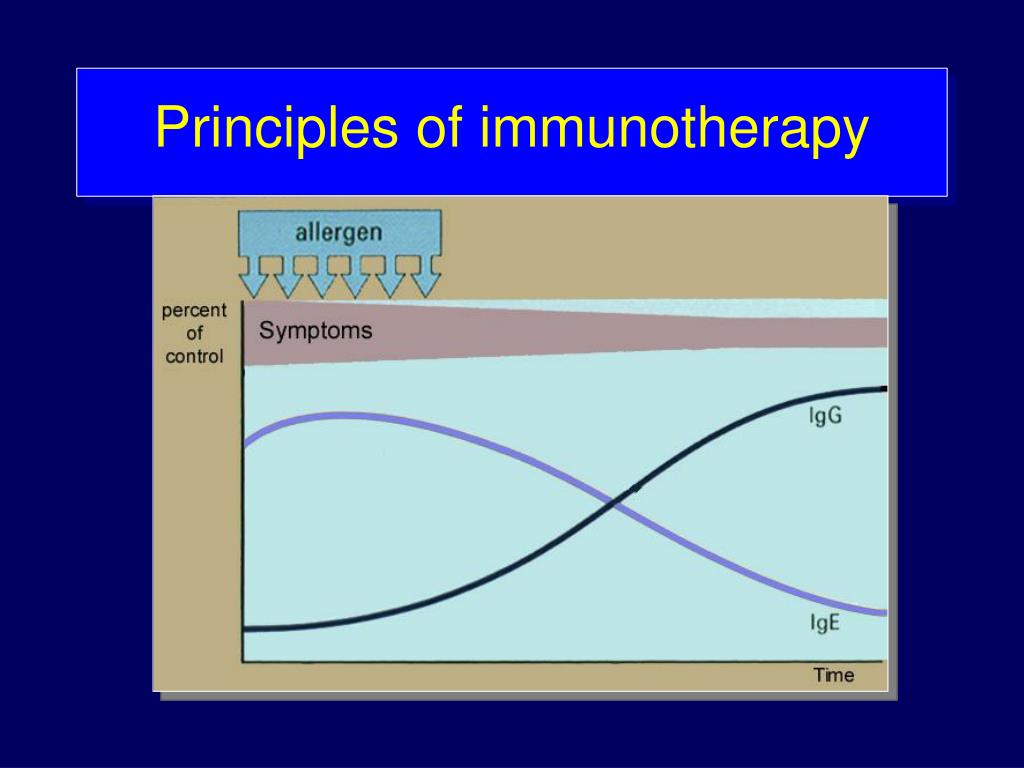 Principles of immunotherapy

allergen

percent of control

Symptoms

IgG

IgE

Time